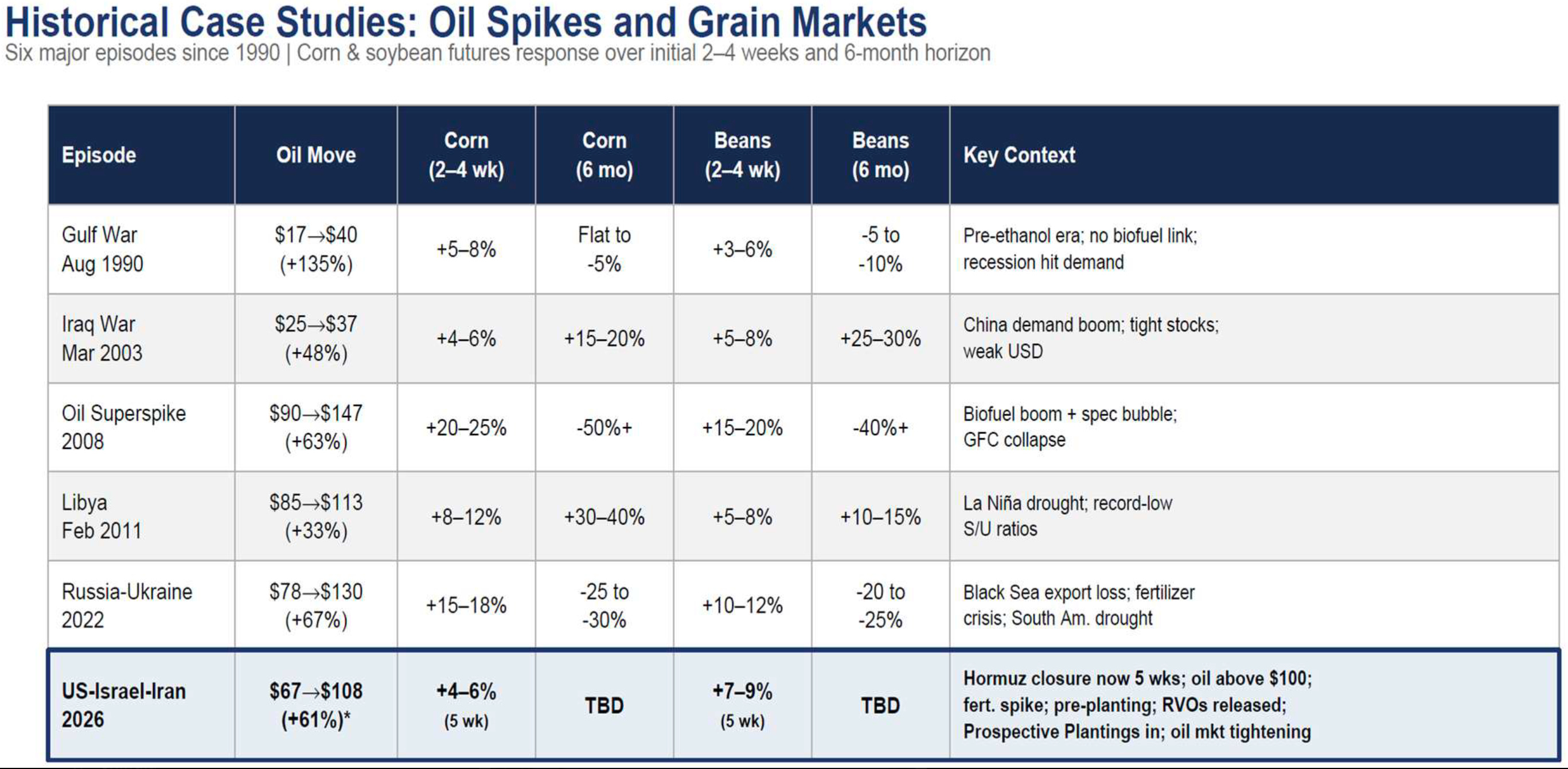 Historical Case Studies: Oil Spikes and Grain Markets
Six major episodes since 1990 | Corn & soybean futures response over initial 2–4 weeks and 6-month horizon

| Episode | Oil Move | Corn (2–4 wk) | Corn (6 mo) | Beans (2–4 wk) | Beans (6 mo) | Key Context |
|---|---|---|---|---|---|---|
| Gulf War Aug 1990 | \$17→\$40 (+135%) | +5–8% | Flat to -5% | +3–6% | -5 to -10% | Pre-ethanol era; no biofuel link; recession hit demand |
| Iraq War Mar 2003 | \$25→\$37 (+48%) | +4–6% | +15–20% | +5–8% | +25–30% | China demand boom; tight stocks; weak USD |
| Oil Superspike 2008 | \$90→\$147 (+63%) | +20–25% | -50%+ | +15–20% | -40%+ | Biofuel boom + spec bubble; GFC collapse |
| Libya Feb 2011 | \$85→\$113 (+33%) | +8–12% | +30–40% | +5–8% | +10–15% | La Niña drought; record-low S/U ratios |
| Russia-Ukraine 2022 | \$78→\$130 (+67%) | +15–18% | -25 to -30% | +10–12% | -20 to -25% | Black Sea export loss; fertilizer crisis; South Am. drought |
| US-Israel-Iran 2026 | \$67→\$108 (+61%)* | +4–6% (5 wk) | TBD | +7–9% (5 wk) | TBD | Hormuz closure now 5 wks; oil above \$100; fert. spike; pre-planting; RVOs released; Prospective Plantings in; oil mkt tightening |